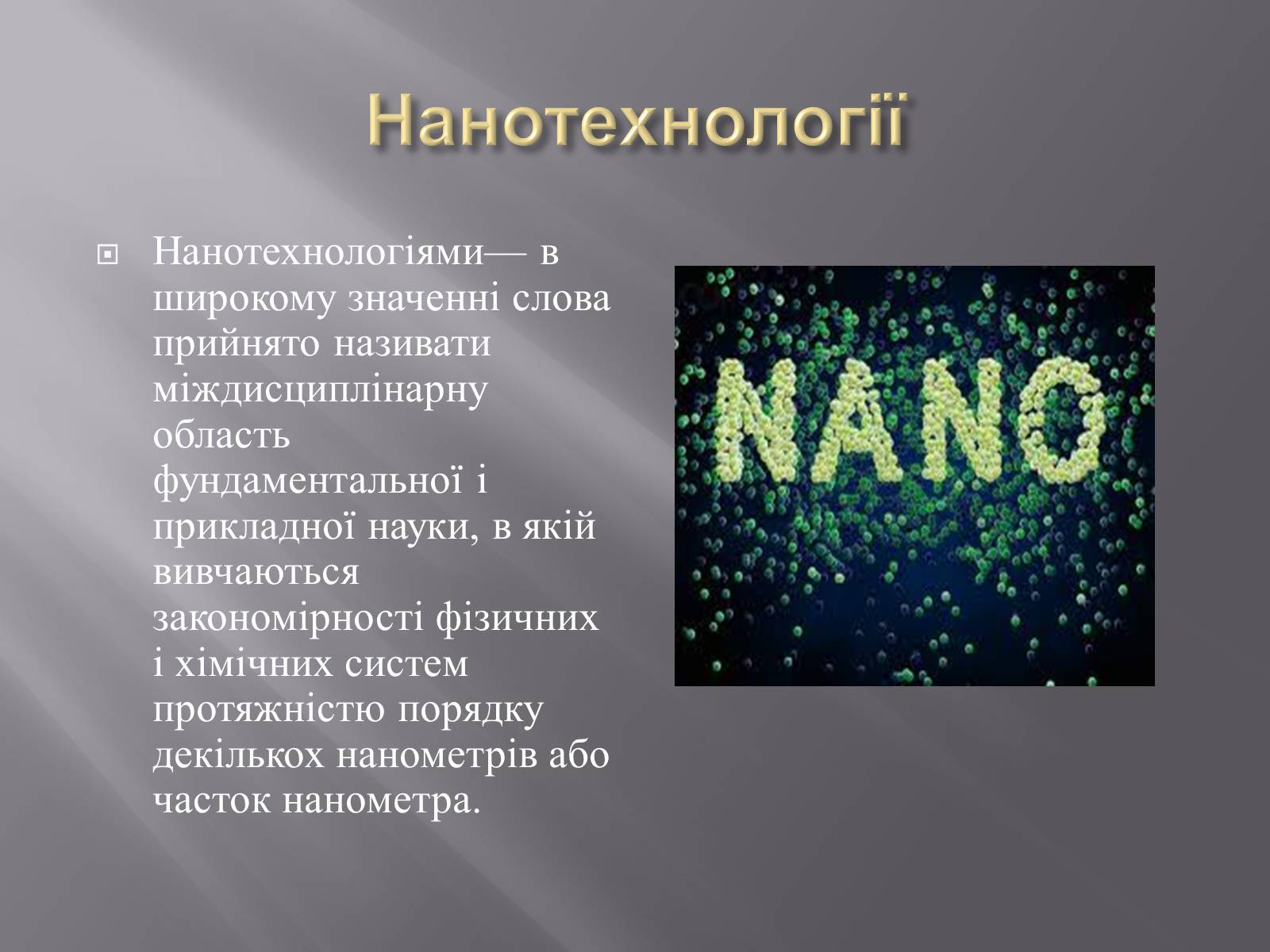 Нанотехнології

Нанотехнологіями— в широкому значенні слова прийнято називати міждисциплінарну область фундаментальної і прикладної науки, в якій вивчаються закономірності фізичних і хімічних систем протяжністю порядку декількох нанометрів або часток нанометра.

NANO